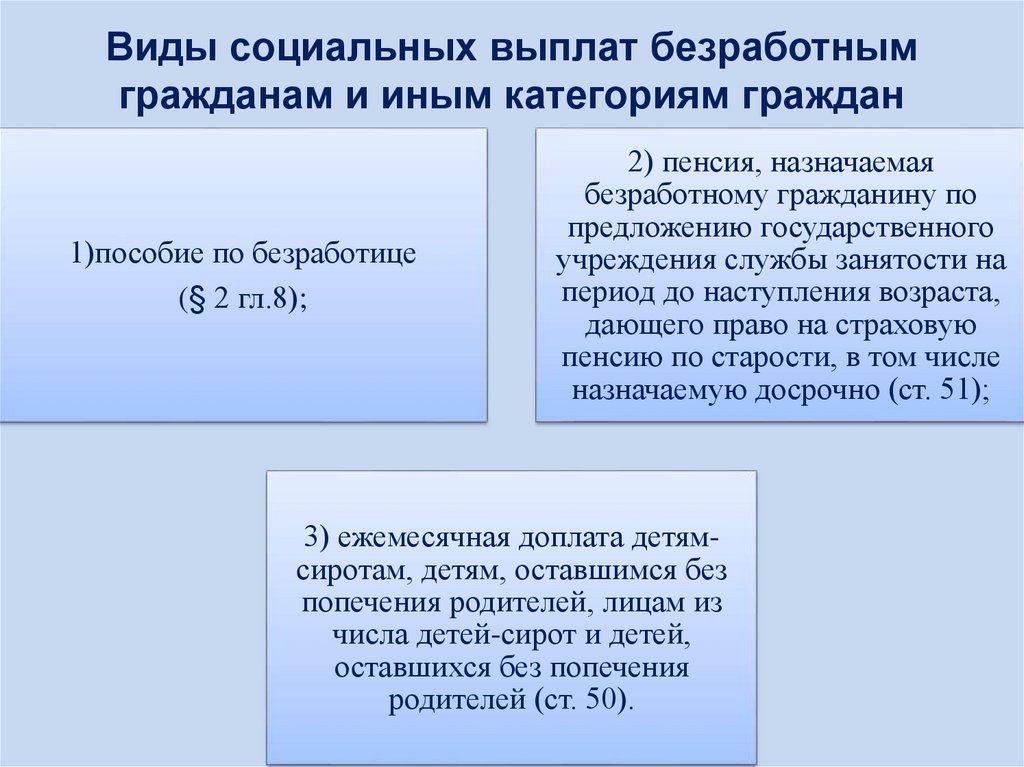 Виды социальных выплат безработным гражданам и иным категориям граждан

1)пособие по безработице
(§ 2 гл.8);

2) пенсия, назначаемая безработному гражданину по предложению государственного учреждения службы занятости на период до наступления возраста, дающего право на страховую пенсию по старости, в том числе назначаемую досрочно (ст. 51);

3) ежемесячная доплата детям-сиротам, детям, оставшимся без попечения родителей, лицам из числа детей-сирот и детей, оставшихся без попечения родителей (ст. 50).